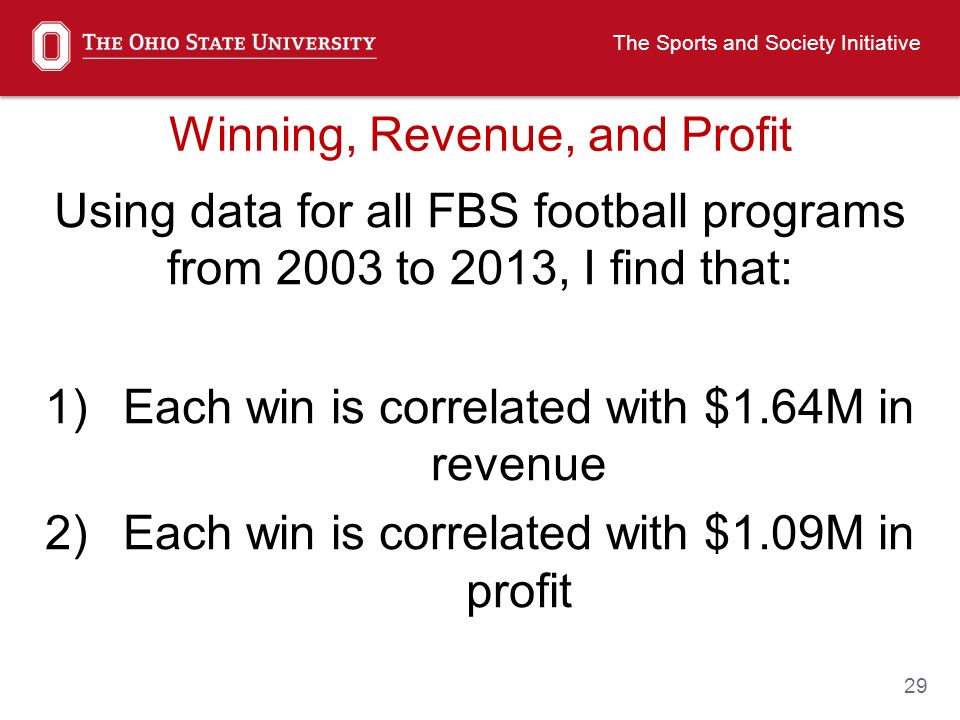 THE OHIO STATE UNIVERSITY

The Sports and Society Initiative

Winning, Revenue, and Profit

Using data for all FBS football programs from 2003 to 2013, I find that:

1) Each win is correlated with \$1.64M in revenue
2) Each win is correlated with \$1.09M in profit

29